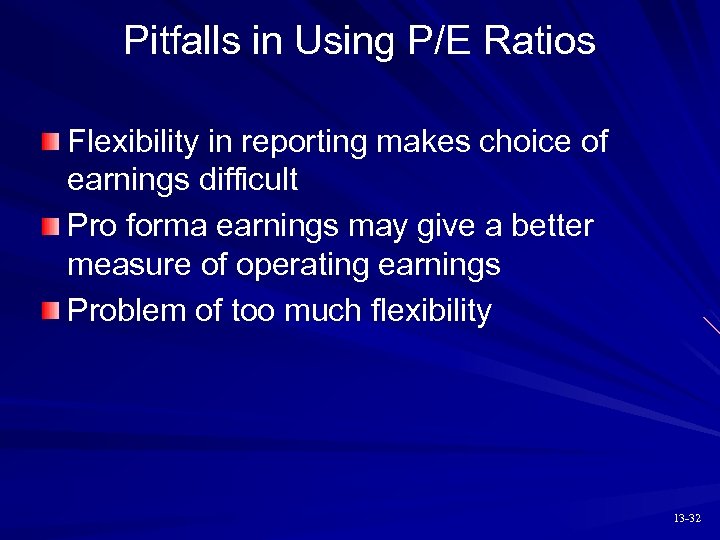 Pitfalls in Using P/E Ratios

Flexibility in reporting makes choice of earnings difficult

Pro forma earnings may give a better measure of operating earnings

Problem of too much flexibility

13-32